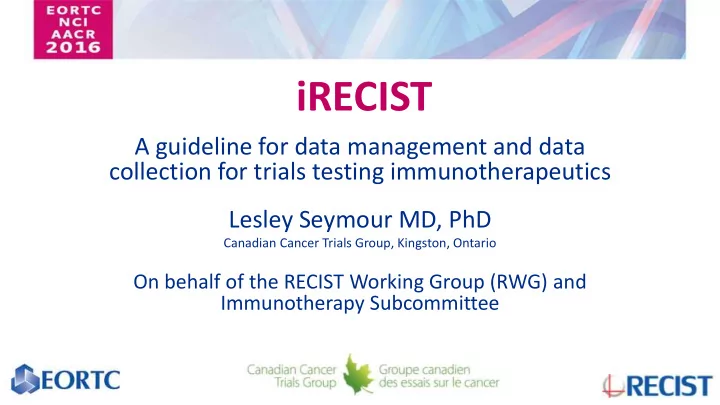 EORTC
NCI
AACR
2016

iRECIST

A guideline for data management and data collection for trials testing immunotherapeutics

Lesley Seymour MD, PhD

Canadian Cancer Trials Group, Kingston, Ontario

On behalf of the RECIST Working Group (RWG) and Immunotherapy Subcommittee

EORTC

Canadian Cancer Trials Group

Groupe canadien des essais sur le cancer

RECIST